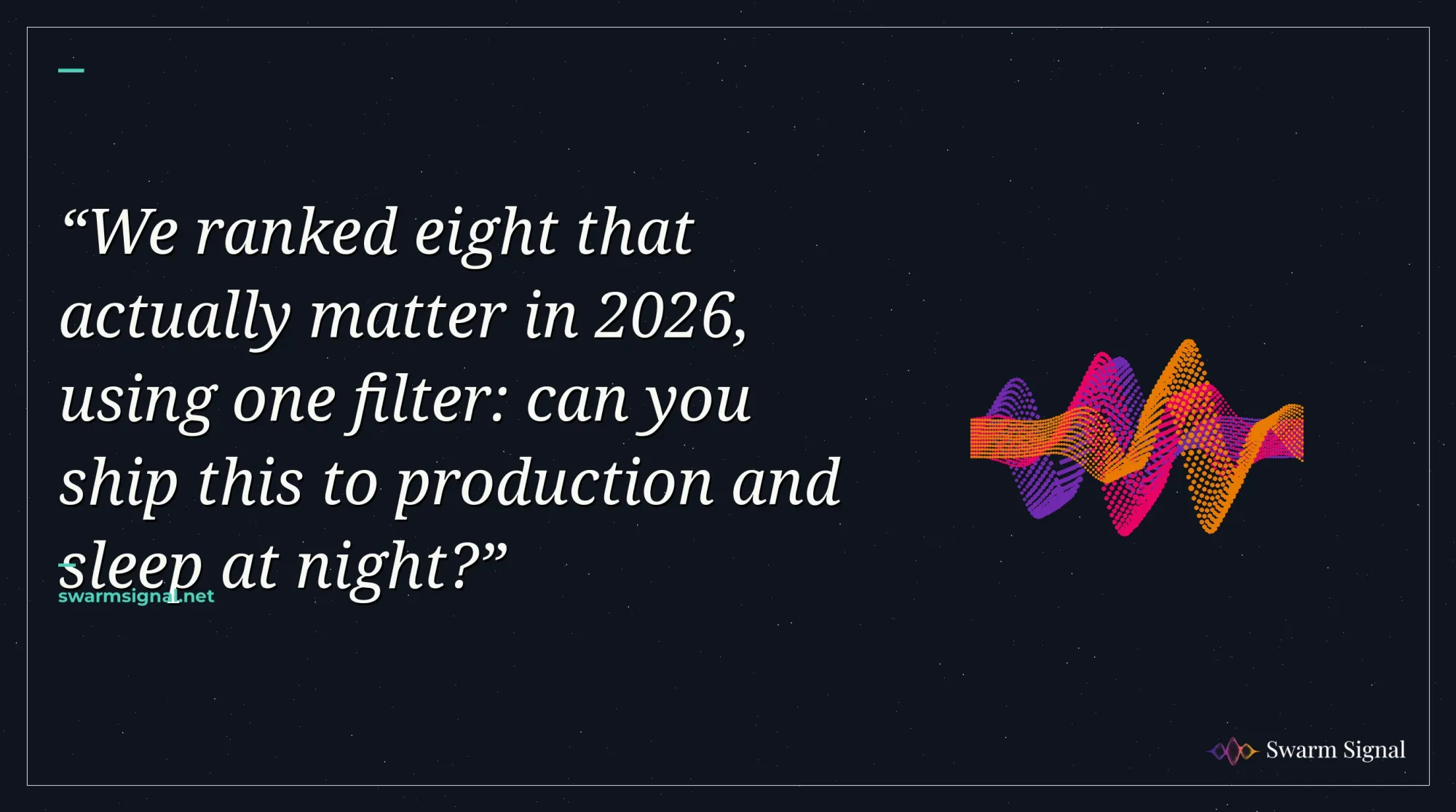 “We ranked eight that actually matter in 2026, using one filter: can you ship this to production and sleep at night?”

swarmsignal.net

Swarm Signal